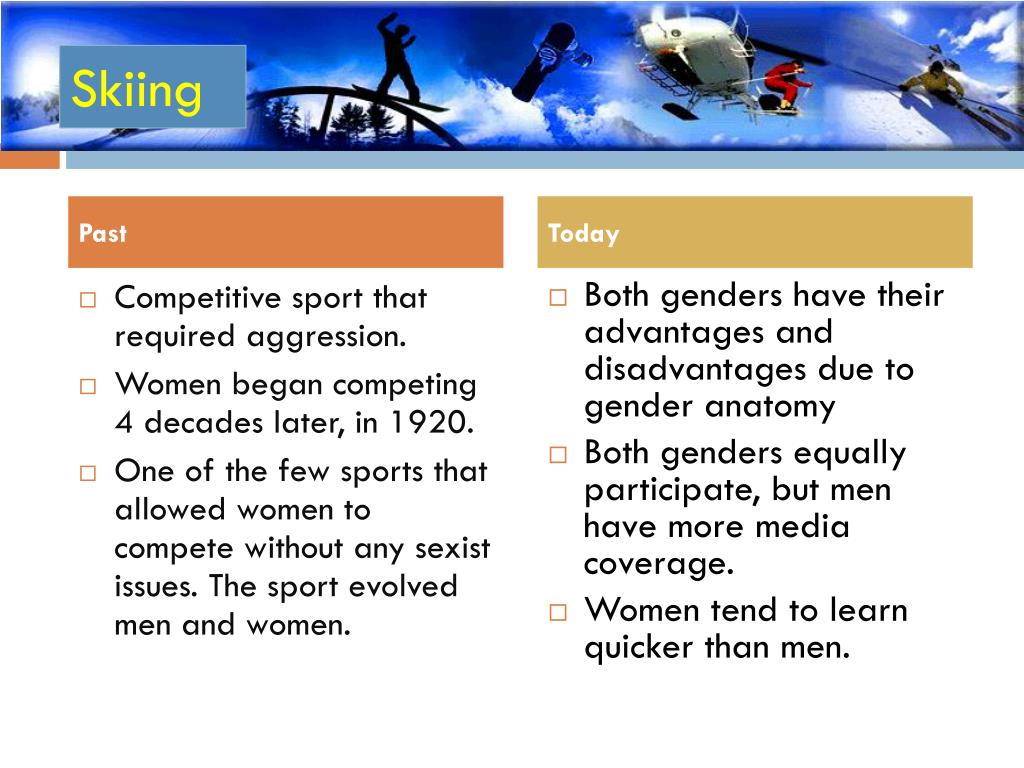 Skiing

Past

□ Competitive sport that required aggression.

□ Women began competing 4 decades later, in 1920.

□ One of the few sports that allowed women to compete without any sexist issues. The sport evolved men and women.

Today

□ Both genders have their advantages and disadvantages due to gender anatomy

□ Both genders equally participate, but men have more media coverage.

□ Women tend to learn quicker than men.